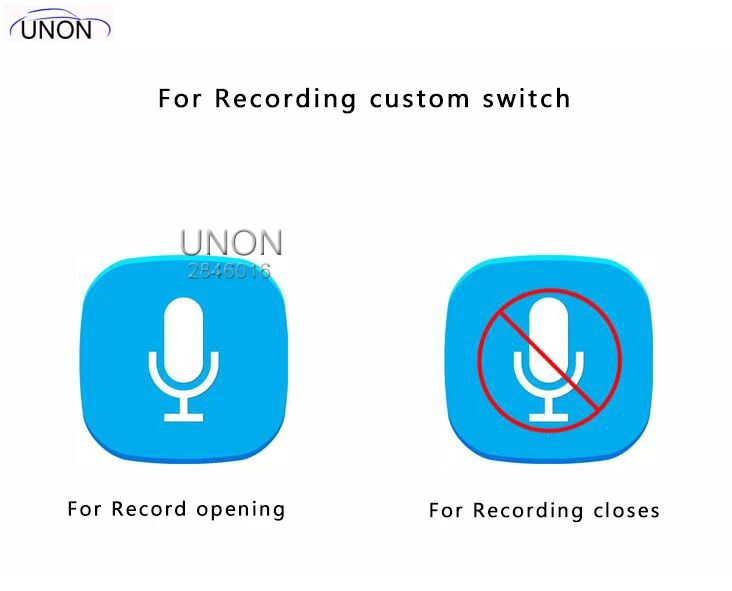 UNON

For Recording custom switch

For Record opening

For Recording closes

UNON
2846016